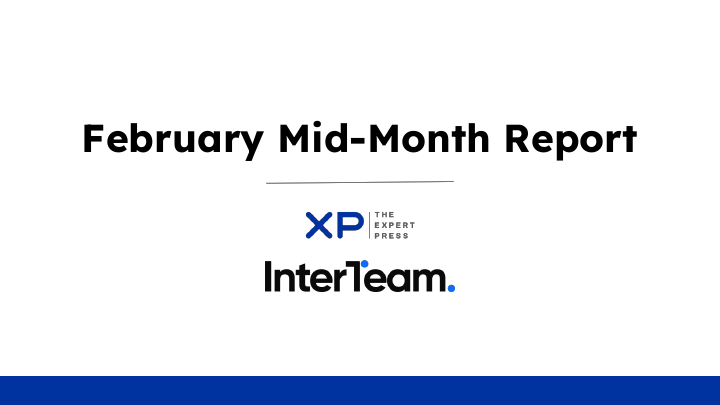 February Mid-Month Report

XP THE EXPERT PRESS

InterTeam.